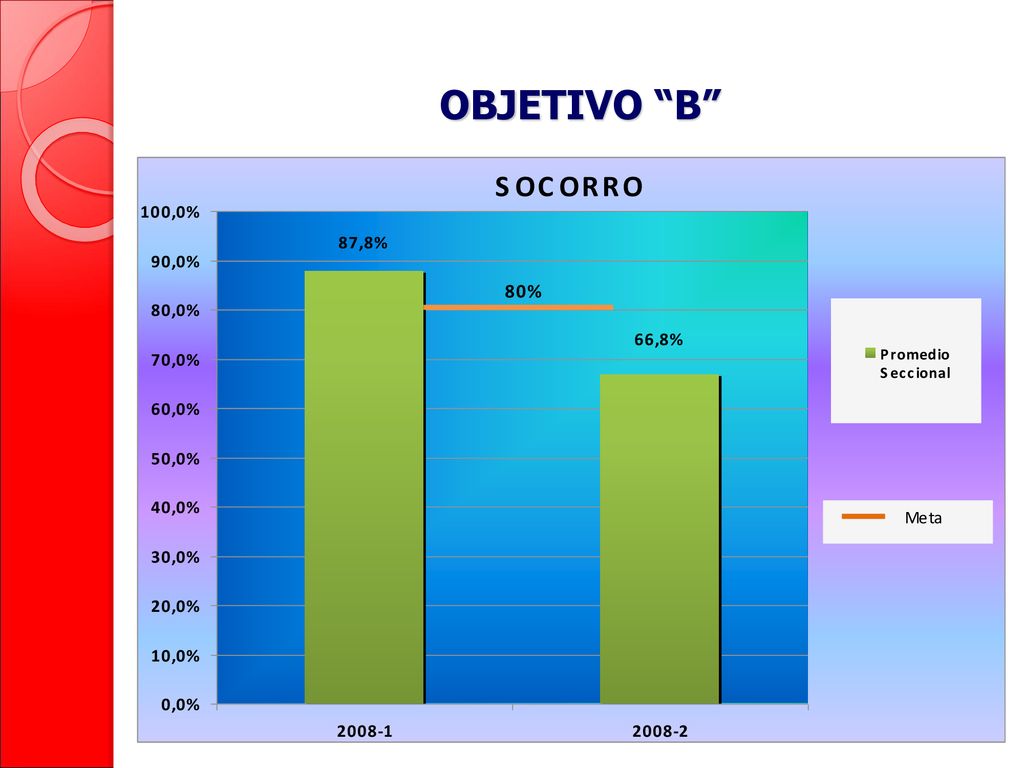 OBJETIVO “B”

SOCORRO

100,0%
90,0%
80,0%
70,0%
60,0%
50,0%
40,0%
30,0%
20,0%
10,0%
0,0%

87,8%
80%
66,8%

2008-1
2008-2

Promedio Seccional

Meta